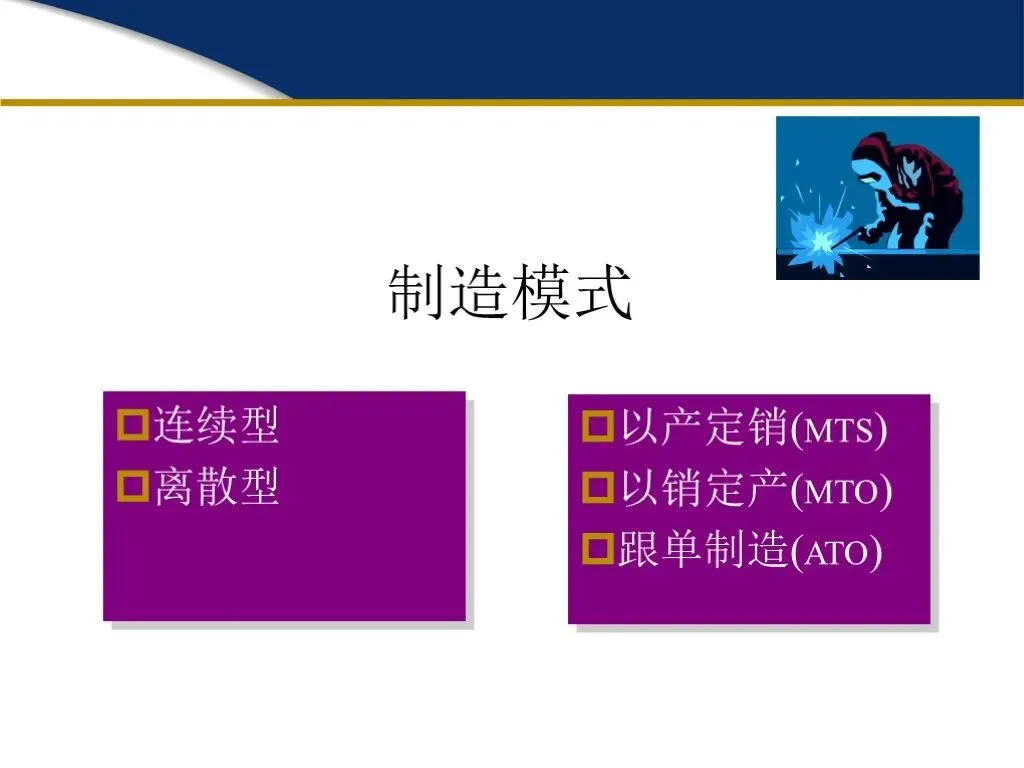 制造模式

连续型
离散型

以产定销(MTS)
以销定产(MTO)
跟单制造(ATO)